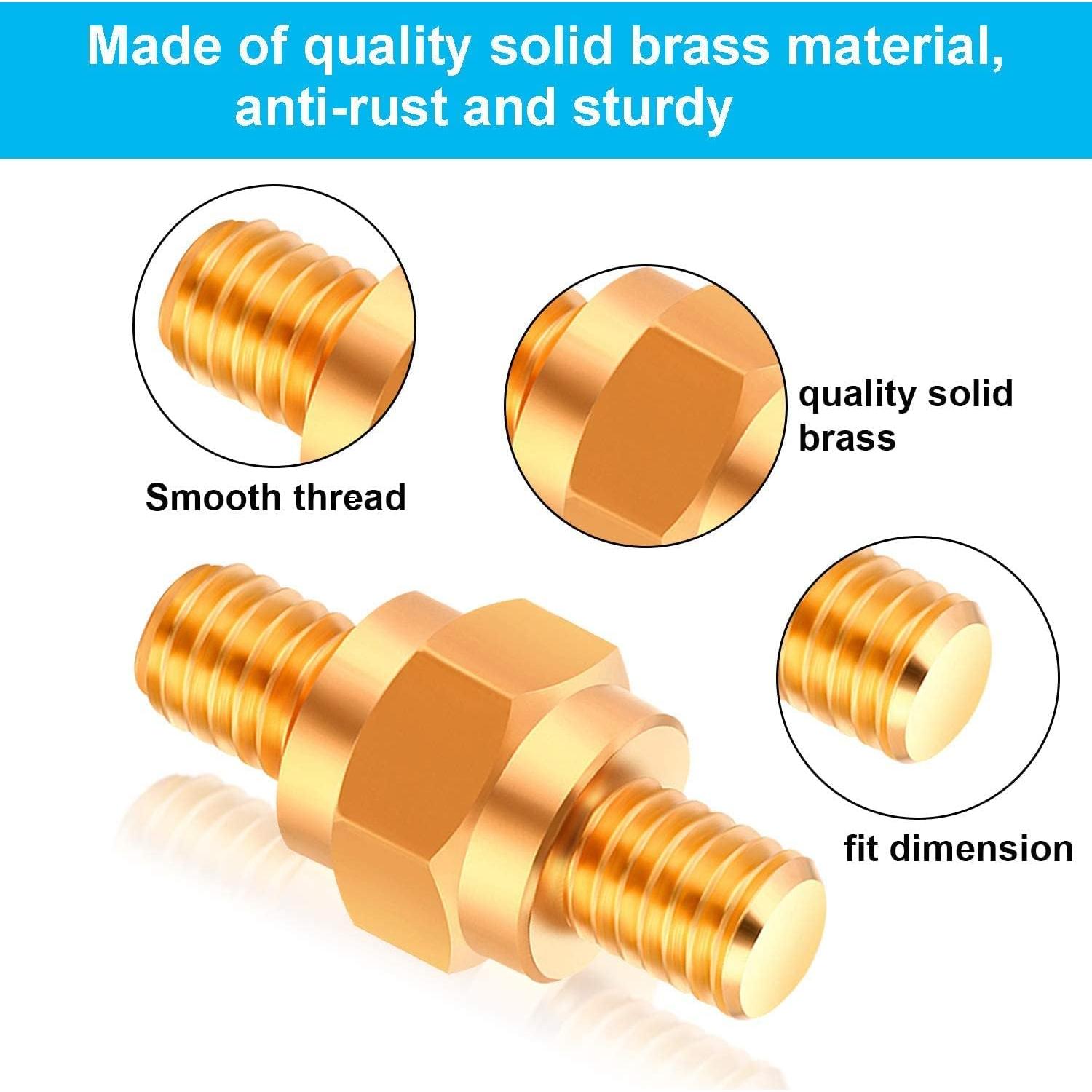 Made of quality solid brass material, anti-rust and sturdy

Smooth thread

quality solid brass

fit dimension